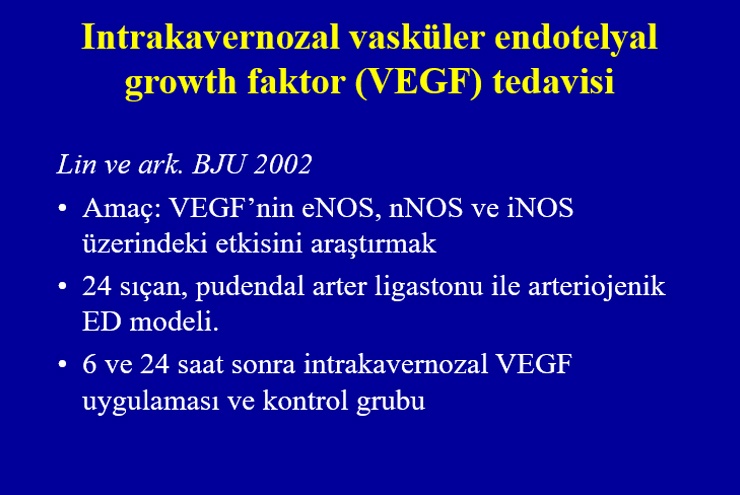 Intrakavernozal vasküler endotelyal growth faktor (VEGF) tedavisi

Lin ve ark. BJU 2002

• Amaç: VEGF’nin eNOS, nNOS ve iNOS üzerindeki etkisini araştırmak

• 24 sıçan, pudendal arter ligastonu ile arteriojenik ED modeli.

• 6 ve 24 saat sonra intrakavernozal VEGF uygulaması ve kontrol grubu